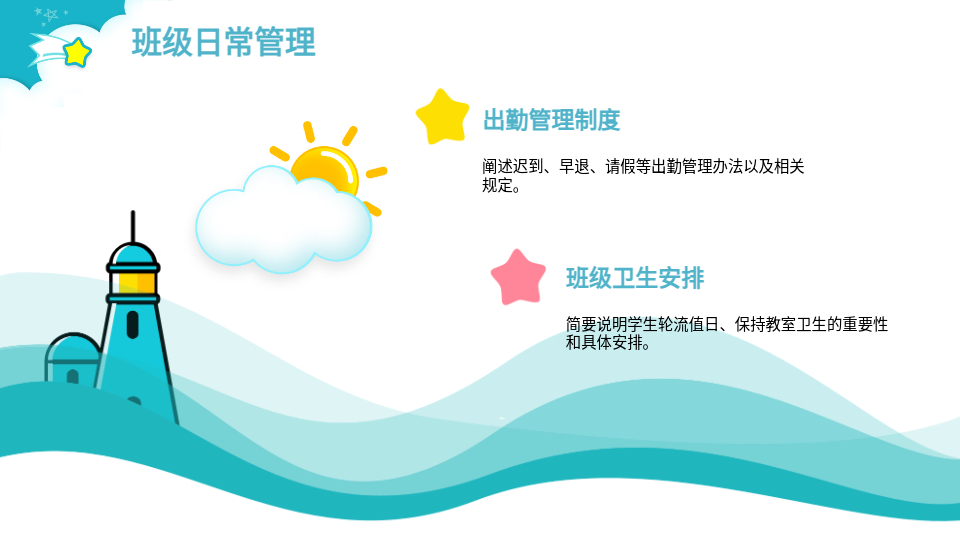 班级日常管理

出勤管理制度

阐述迟到、早退、请假等出勤管理办法以及相关规定。

班级卫生安排

简要说明学生轮流值日、保持教室卫生的重要性和具体安排。